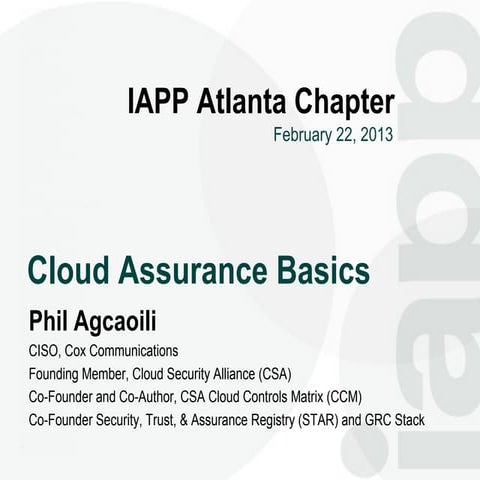 IAPP Atlanta Chapter
February 22, 2013

Cloud Assurance Basics

Phil Agcaoili

CISO, Cox Communications

Founding Member, Cloud Security Alliance (CSA)

Co-Founder and Co-Author, CSA Cloud Controls Matrix (CCM)

Co-Founder Security, Trust, & Assurance Registry (STAR) and GRC Stack

iapp